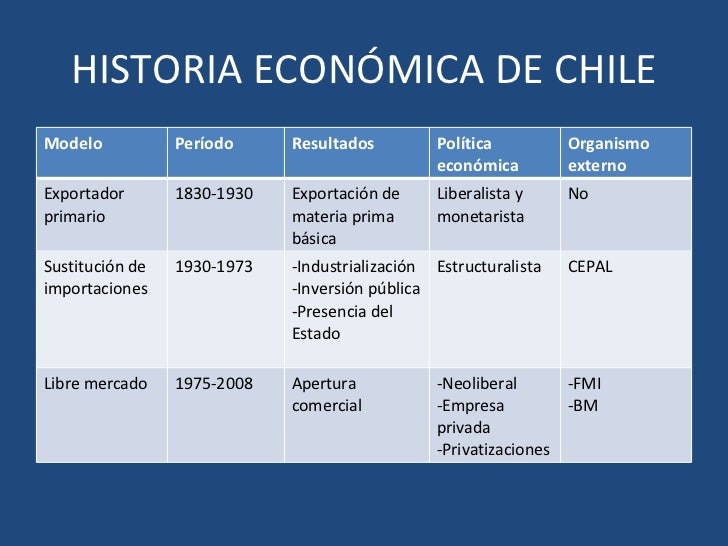 HISTORIA ECONÓMICA DE CHILE

| Modelo | Período | Resultados | Política económica | Organismo externo |
|---|---|---|---|---|
| Exportador primario | 1830-1930 | Exportación de materia prima básica | Liberalista y monetarista | No |
| Sustitución de importaciones | 1930-1973 | -Industrialización -Inversión pública -Presencia del Estado | Estructuralista | CEPAL |
| Libre mercado | 1975-2008 | Apertura comercial | -Neoliberal -Empresa privada -Privatizaciones | -FMI -BM |